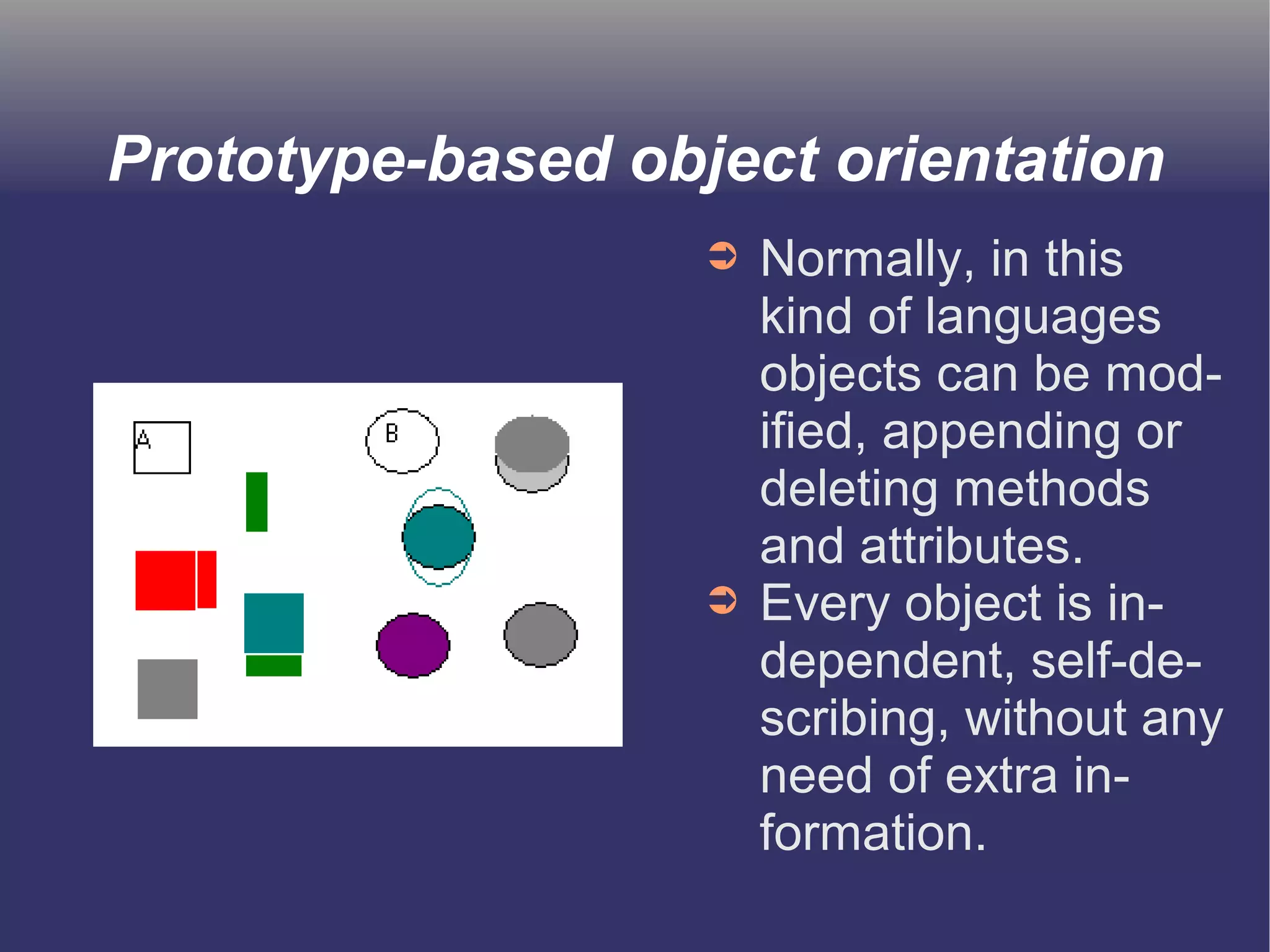 Prototype-based object orientation

A

B

➲ Normally, in this kind of languages objects can be modified, appending or deleting methods and attributes.

➲ Every object is independent, self-describing, without any need of extra information.